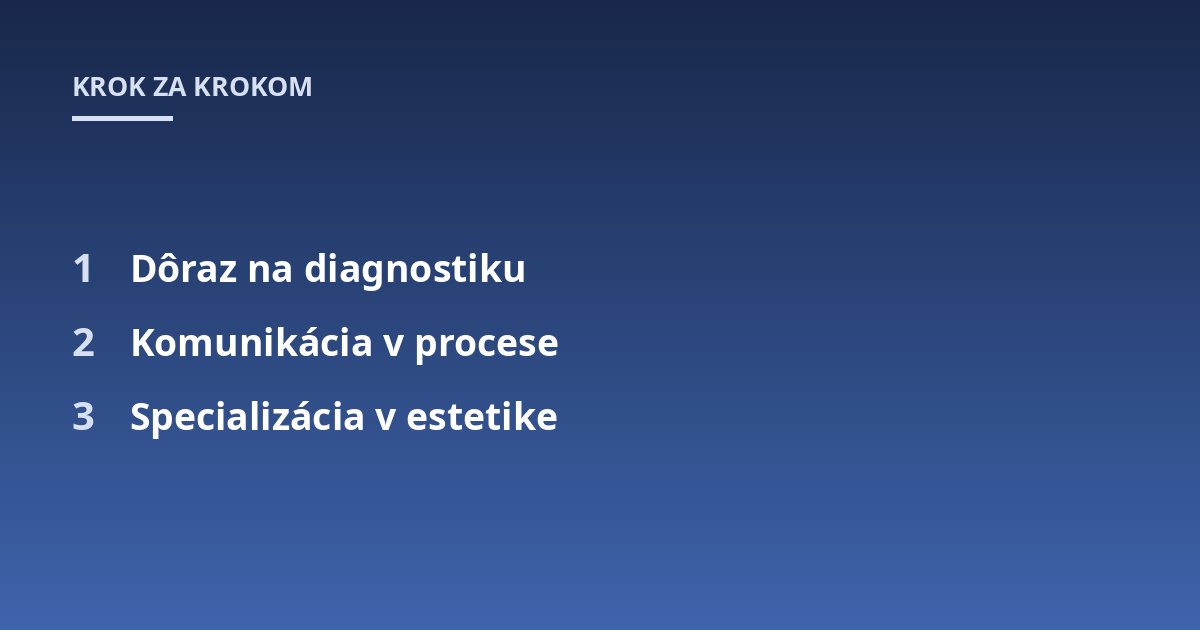 KROK ZA KROKOM

1 Dôraz na diagnostiku
2 Komunikácia v procese
3 Specializácia v estetike